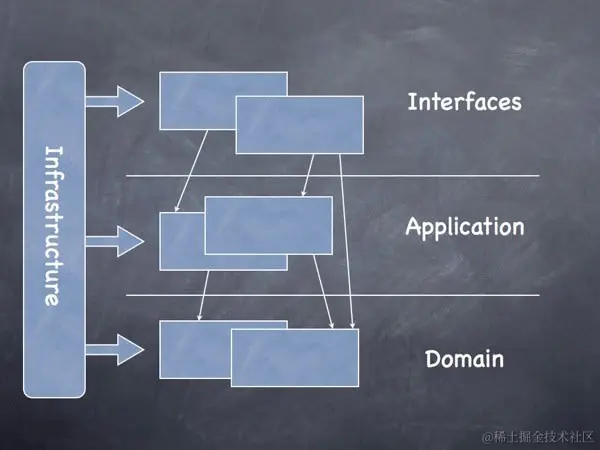 Infrastructure

Interfaces

Application

Domain

@稀土掘金技术社区